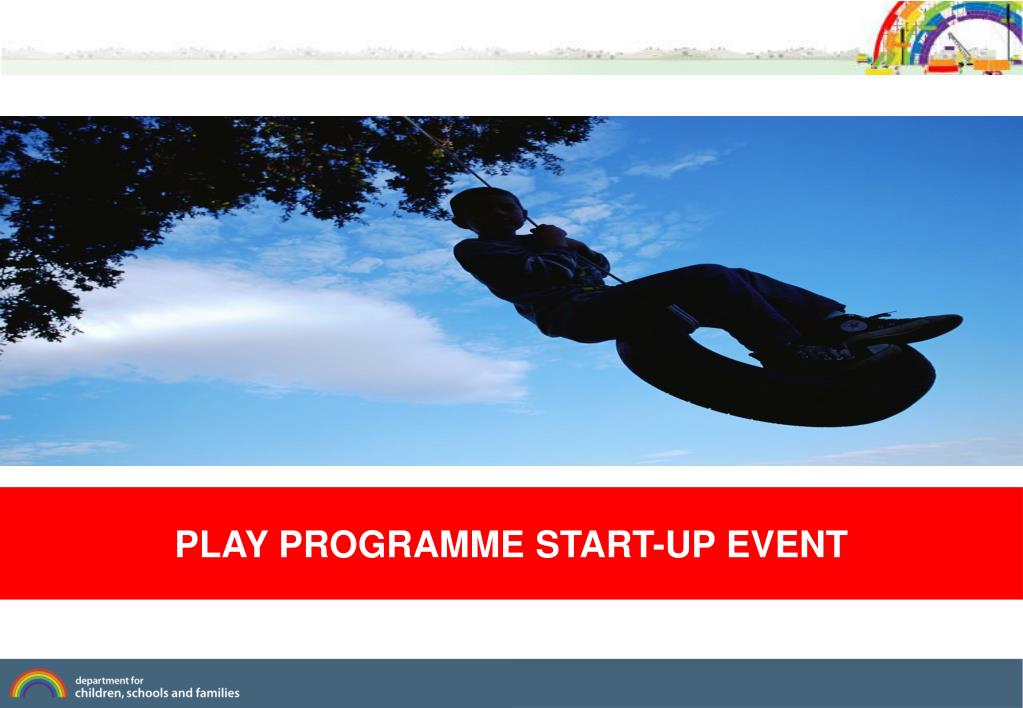 PLAY PROGRAMME START-UP EVENT

department for
children, schools and families